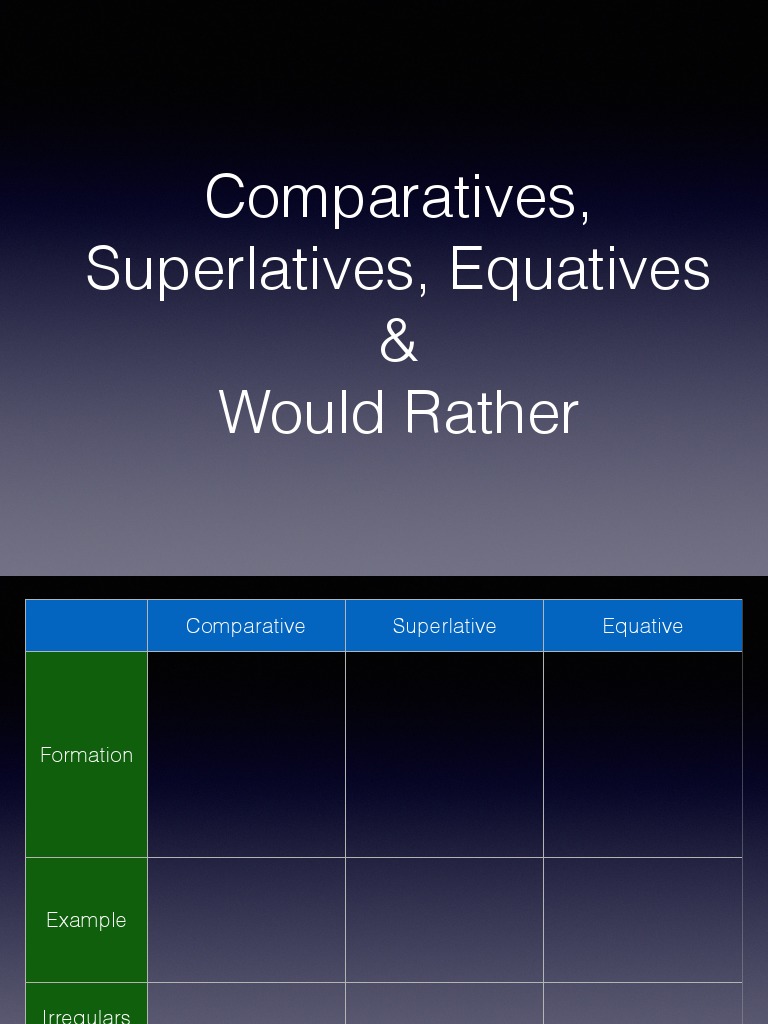 Comparatives, Superlatives, Equatives & Would Rather

| | Comparative | Superlative | Equative |
|---|---|---|---|
| Formation | | | |
| Example | | | |
| Irregulars | | | |